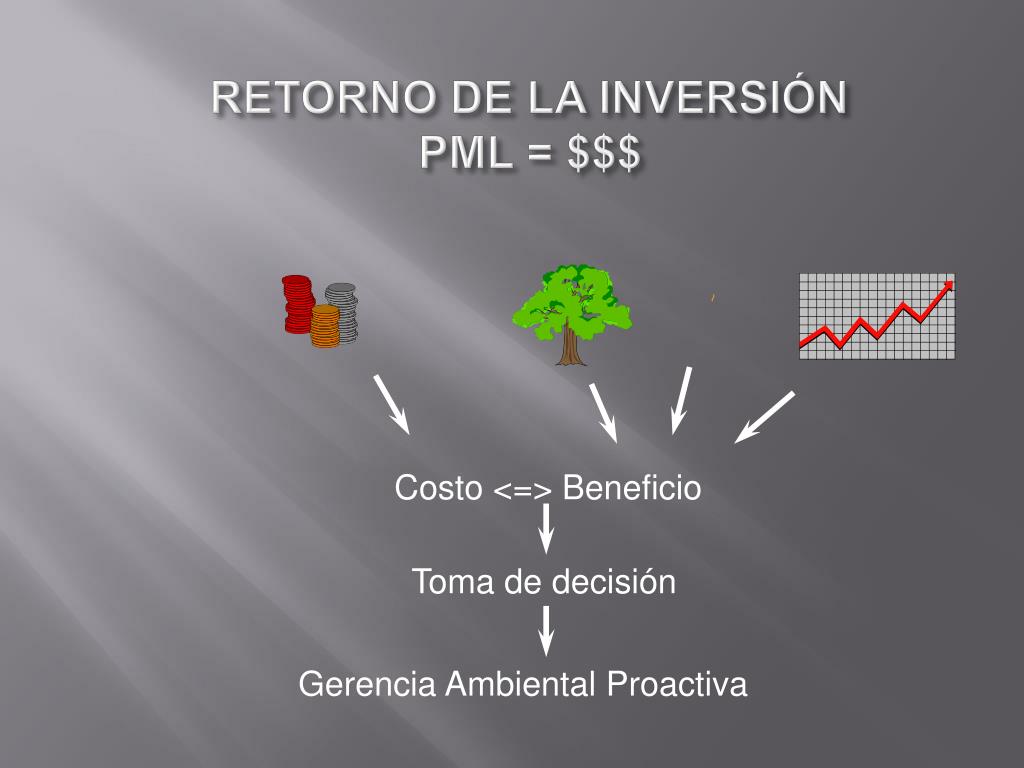 RETORNO DE LA INVERSIÓN
PML = $$$

Costo <=> Beneficio

Toma de decisión

Gerencia Ambiental Proactiva